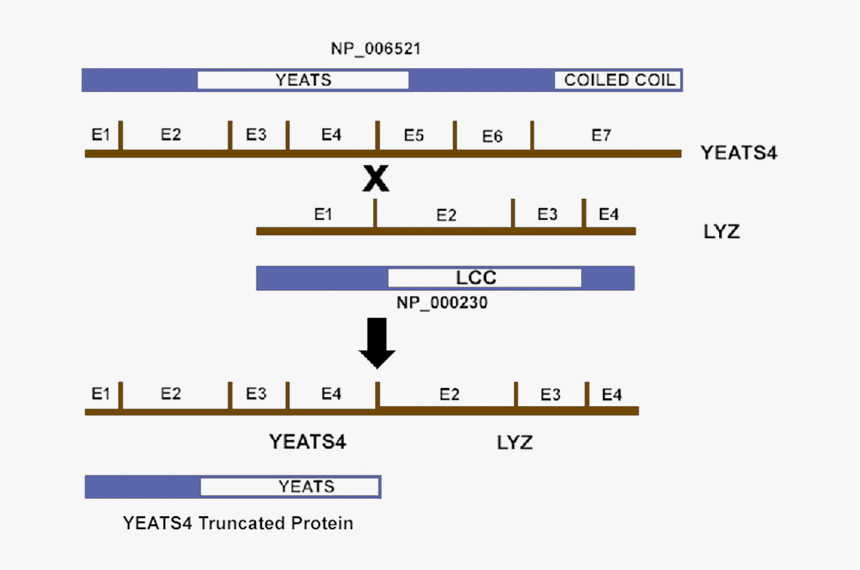 NP_006521

YEATS

COILED COIL

E1 E2 E3 E4 E5 E6 E7

YEATS4

X

E1 E2 E3 E4

LYZ

LCC

NP_000230

E1 E2 E3 E4 E2 E3 E4

YEATS4

LYZ

YEATS

YEATS4 Truncated Protein